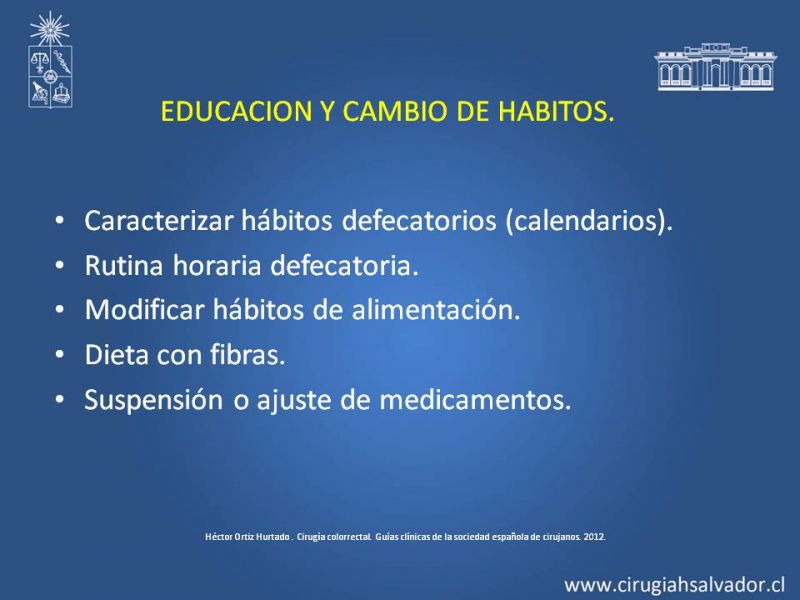 EDUCACION Y CAMBIO DE HABITOS.

• Caracterizar hábitos defecatorios (calendarios).
• Rutina horaria defecatoria.
• Modificar hábitos de alimentación.
• Dieta con fibras.
• Suspensión o ajuste de medicamentos.

Héctor Ortiz Hurtado . Cirugía colorrectal. Guías clínicas de la sociedad española de cirujanos. 2012.

www.cirugiahsalvador.cl